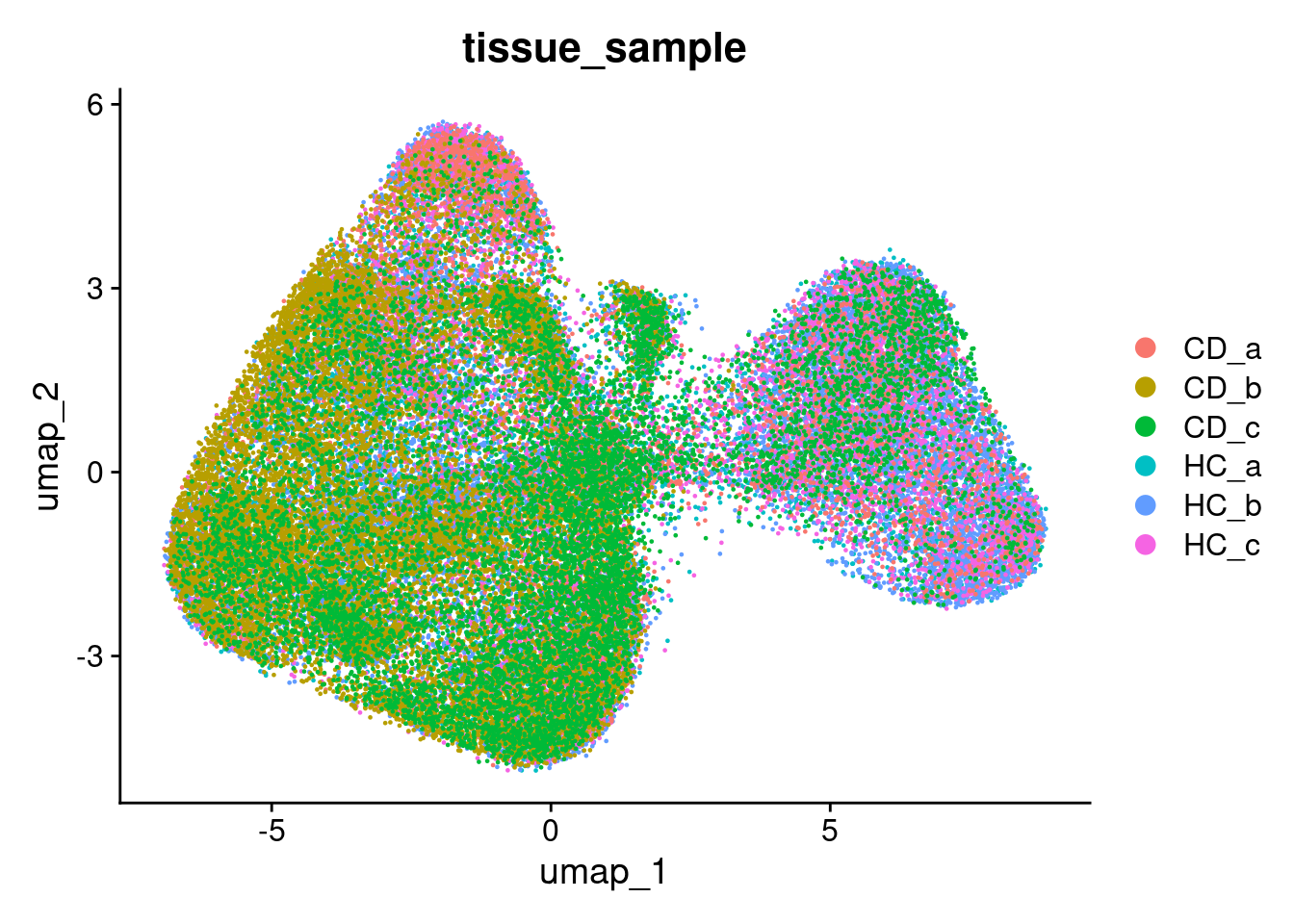 tissue_sample

6
3
0
-3

umap_2

-5
0
5

umap_1

CD_a
CD_b
CD_c
HC_a
HC_b
HC_c